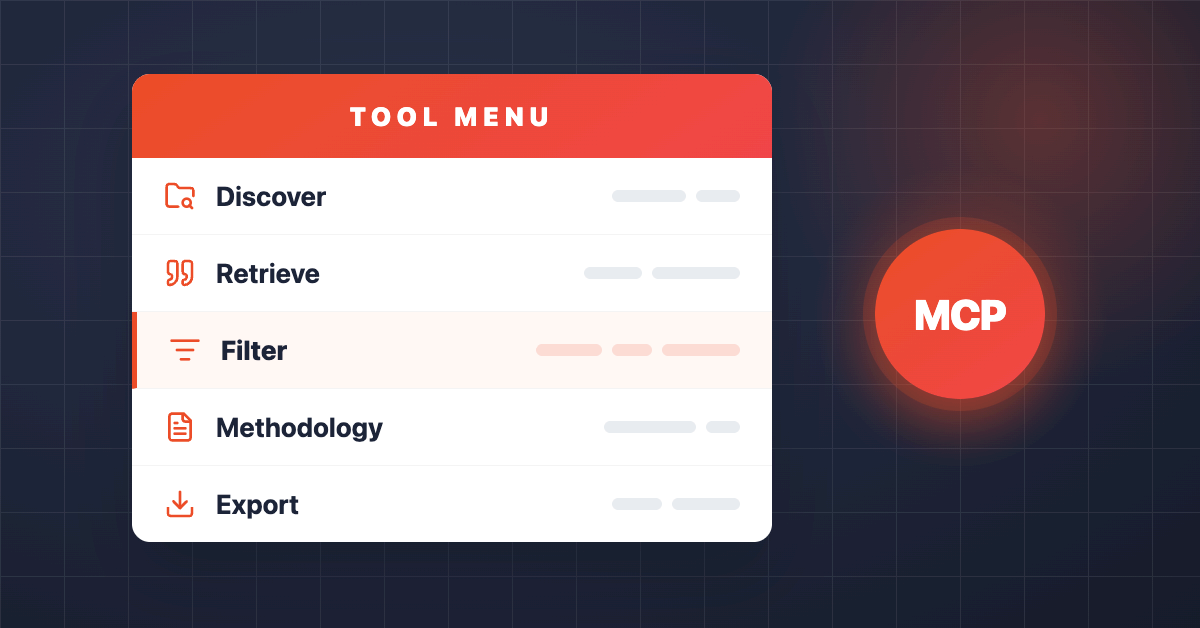 TOOL MENU

Discover

Retrieve

Filter

Methodology

Export

MCP